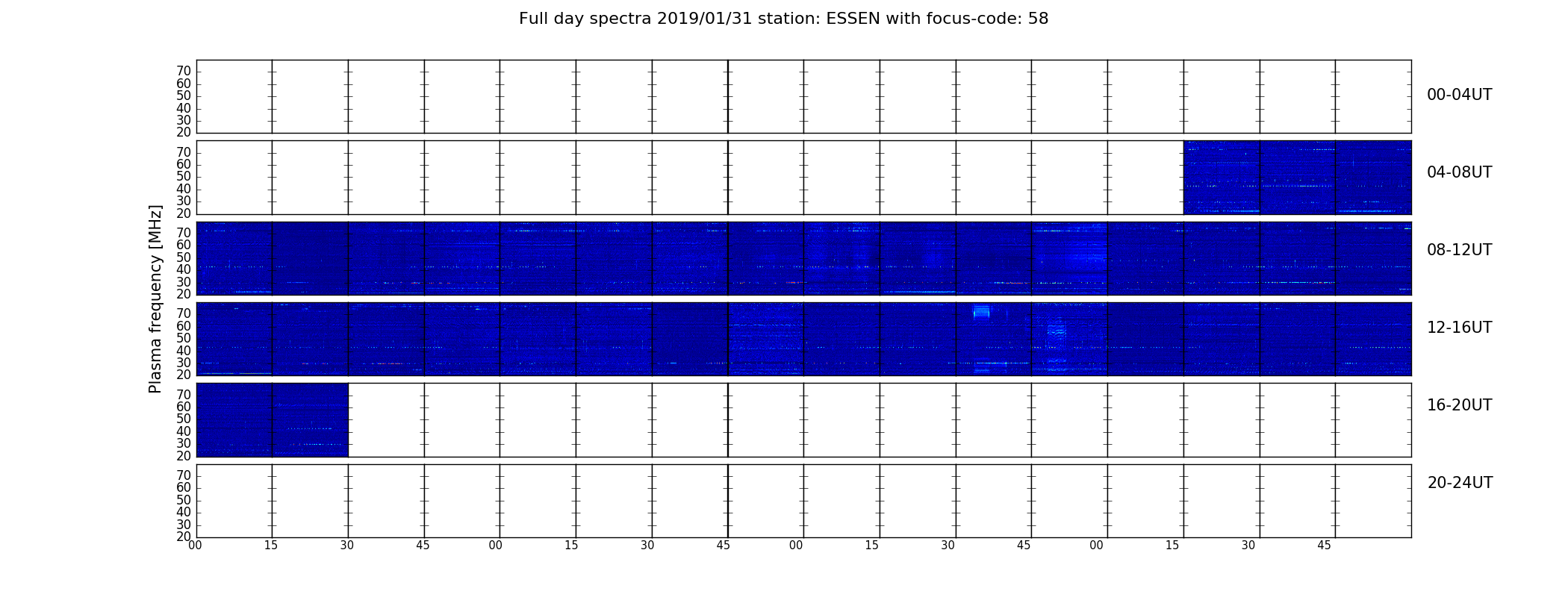 Full day spectra 2019/01/31 station: ESSEN with focus-code: 58

Plasma frequency [MHz]

70
60
50
40
30
20

00-04UT

70
60
50
40
30
20

04-08UT

70
60
50
40
30
20

08-12UT

70
60
50
40
30
20

12-16UT

70
60
50
40
30
20

16-20UT

70
60
50
40
30
20

20-24UT

00 15 30 45 00 15 30 45 00 15 30 45 00 15 30 45